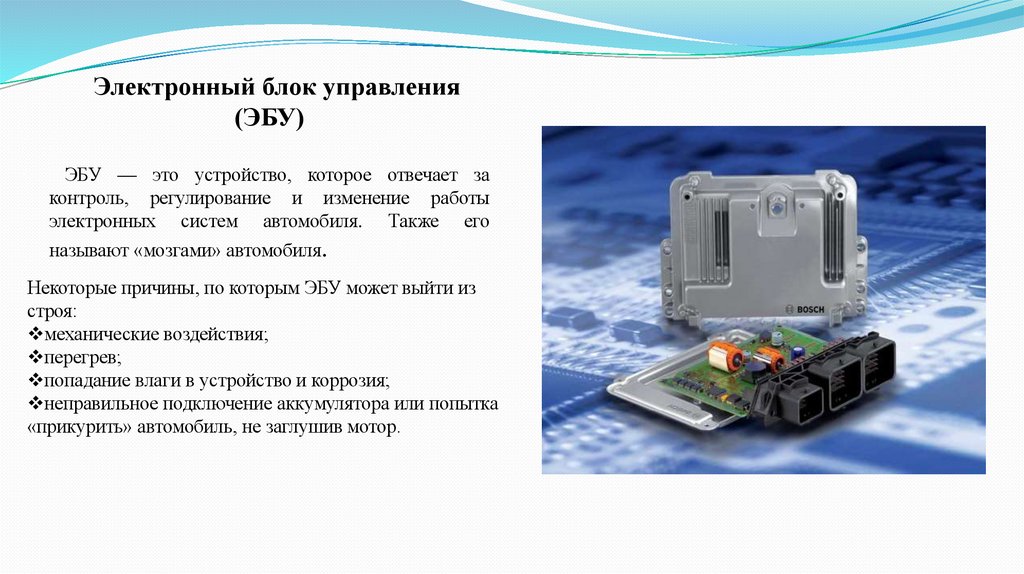 Электронный блок управления (ЭБУ)

ЭБУ — это устройство, которое отвечает за контроль, регулирование и изменение работы электронных систем автомобиля. Также его называют «мозгами» автомобиля.

Некоторые причины, по которым ЭБУ может выйти из строя:
❖механические воздействия;
❖перегрев;
❖попадание влаги в устройство и коррозия;
❖неправильное подключение аккумулятора или попытка «прикурить» автомобиль, не заглушив мотор.

BOSCH